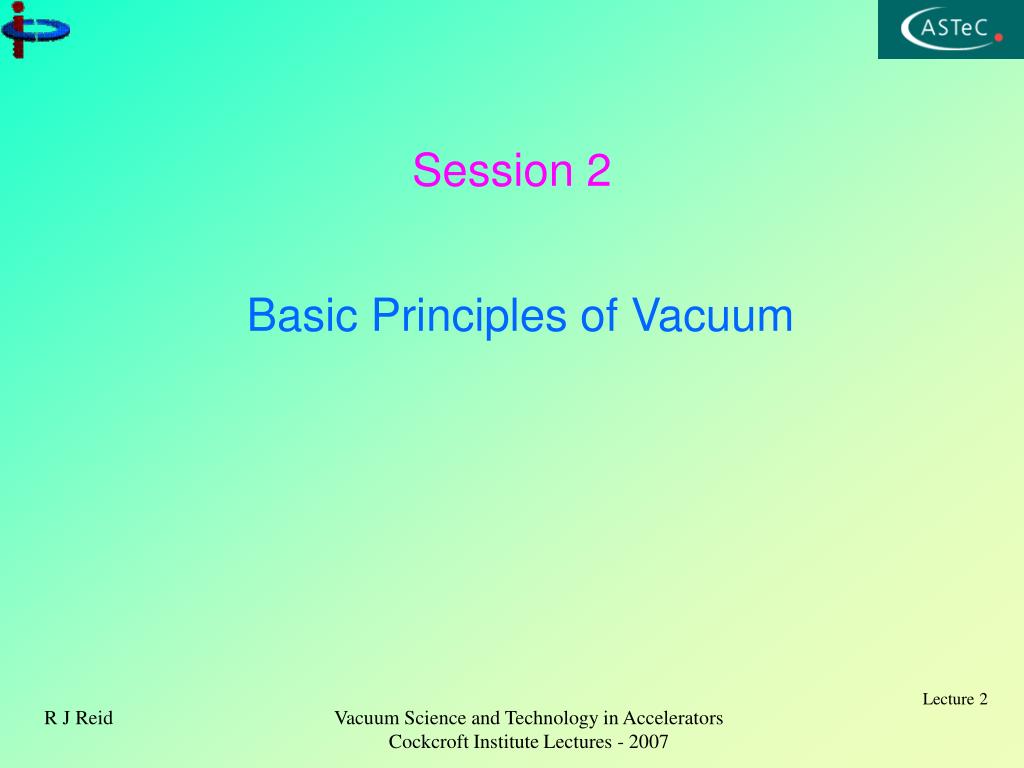 ASTeC

Session 2

Basic Principles of Vacuum

Lecture 2

R J Reid

Vacuum Science and Technology in Accelerators
Cockcroft Institute Lectures - 2007